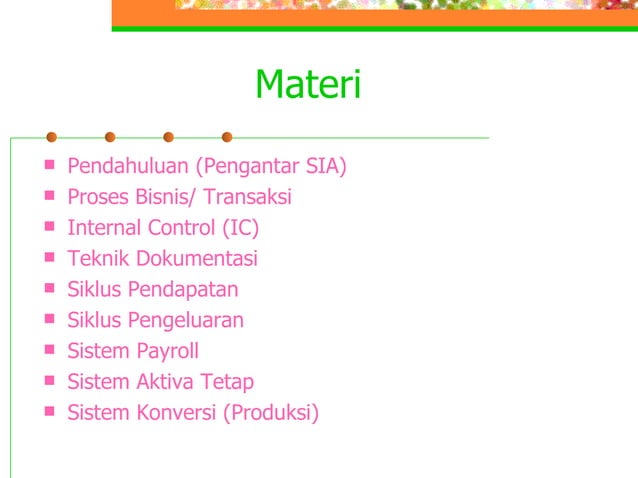 Materi

- Pendahuluan (Pengantar SIA)
- Proses Bisnis/ Transaksi
- Internal Control (IC)
- Teknik Dokumentasi
- Siklus Pendapatan
- Siklus Pengeluaran
- Sistem Payroll
- Sistem Aktiva Tetap
- Sistem Konversi (Produksi)